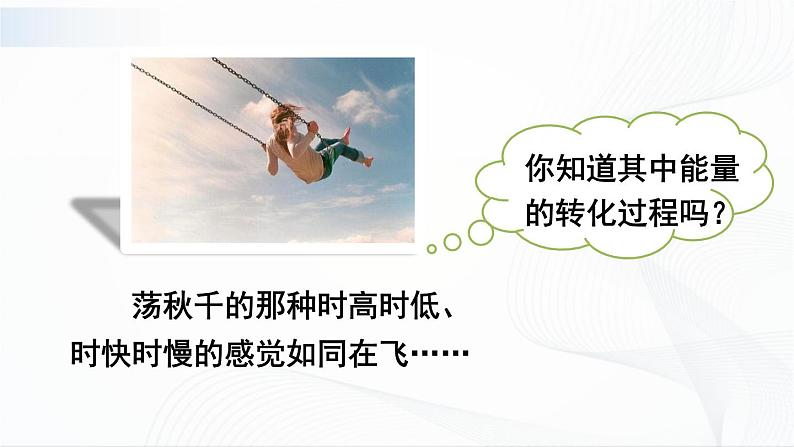 你知道其中能量的转化过程吗？

荡秋千的那种时高时低、时快时慢的感觉如同在飞……